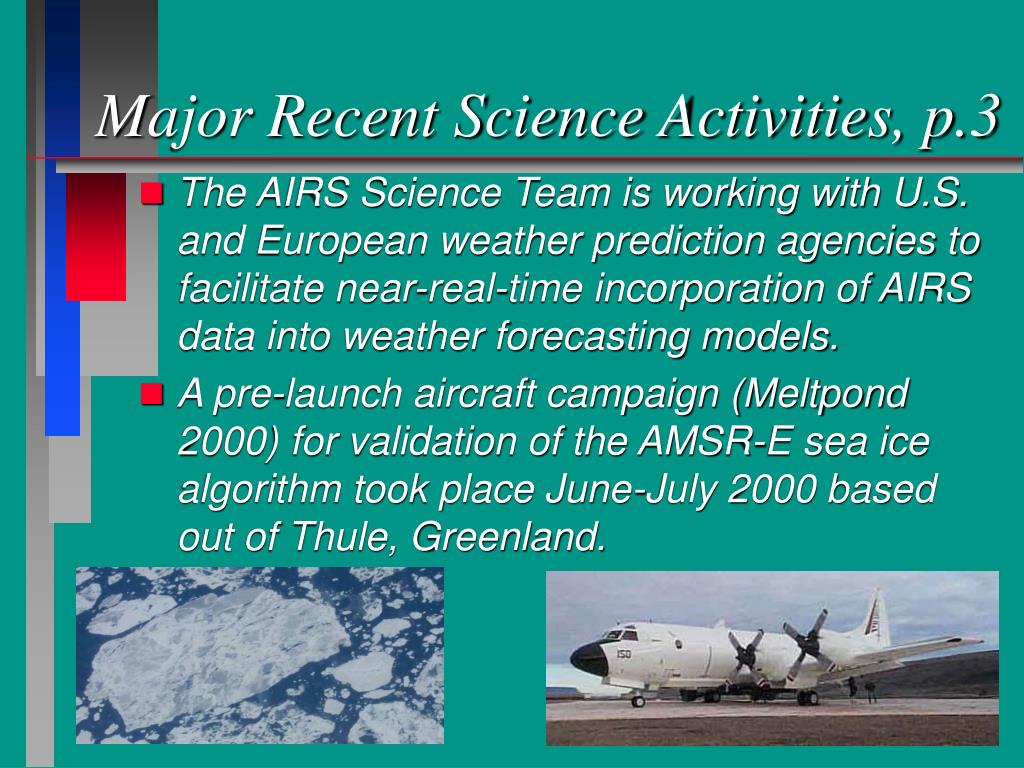 Major Recent Science Activities, p.3

The AIRS Science Team is working with U.S. and European weather prediction agencies to facilitate near-real-time incorporation of AIRS data into weather forecasting models.

A pre-launch aircraft campaign (Meltpond 2000) for validation of the AMSR-E sea ice algorithm took place June-July 2000 based out of Thule, Greenland.

150